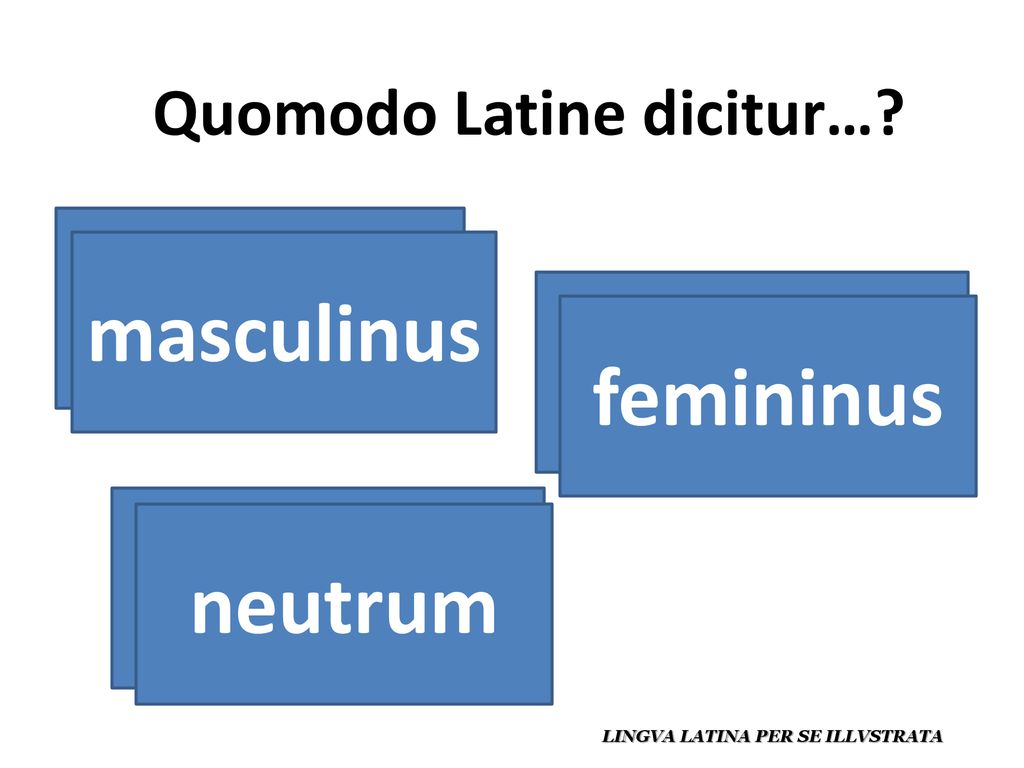 Quomodo Latine dicitur…?

masculinus

femininus

neutrum

LINGVA LATINA PER SE ILLVSTRATA